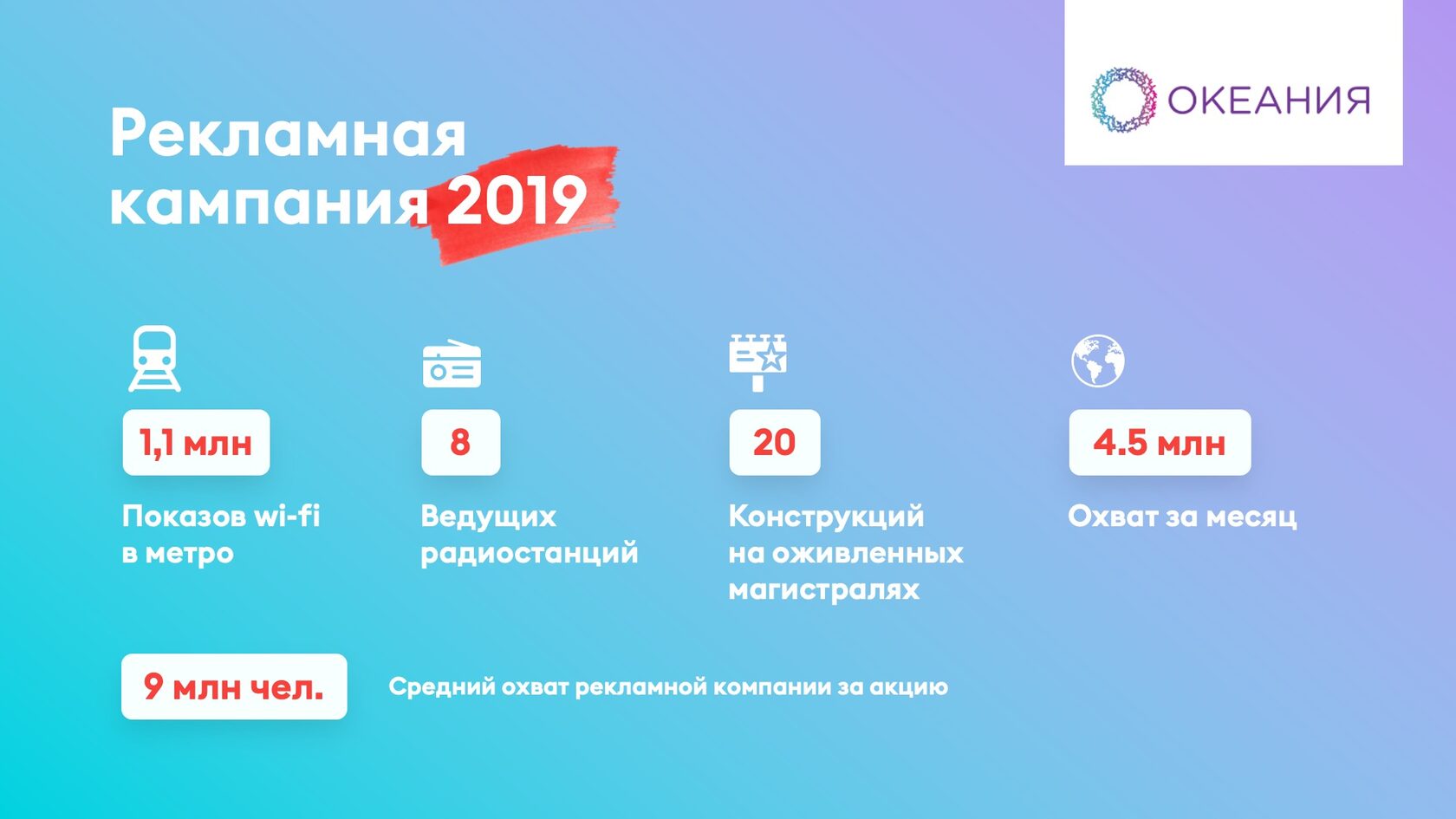 ОКЕАНИЯ

Рекламная кампания 2019

1,1 млн

Показов wi-fi в метро

8

Ведущих радиостанций

20

Конструкций на оживленных магистралях

4.5 млн

Охват за месяц

9 млн чел.

Средний охват рекламной компании за акцию